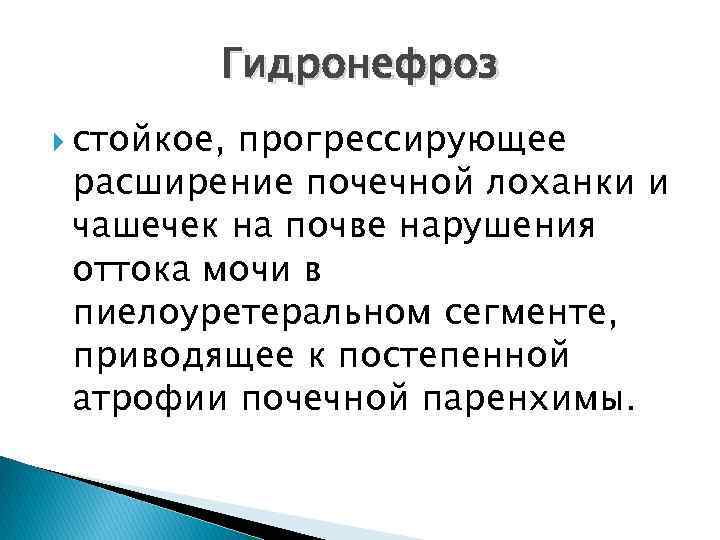 Гидронефроз

стойкое, прогрессирующее расширение почечной лоханки и чашечек на почве нарушения оттока мочи в пиелоуретеральном сегменте, приводящее к постепенной атрофии почечной паренхимы.